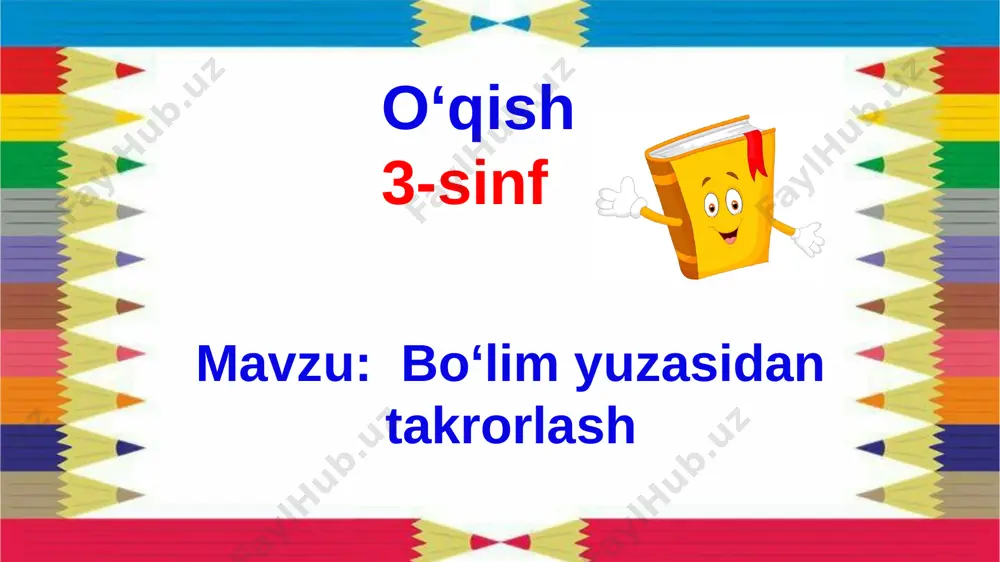 O‘qish
3-sinf

Mavzu: Bo‘lim yuzasidan takrorlash

FaylHub.uz